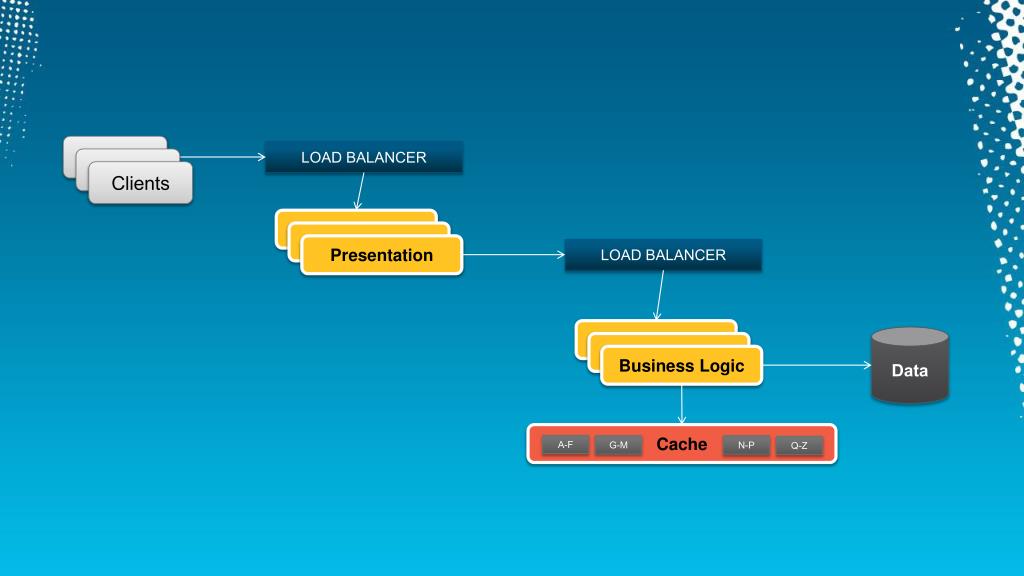 Clients

LOAD BALANCER

Presentation

LOAD BALANCER

Business Logic

Data

A-F G-M Cache N-P Q-Z